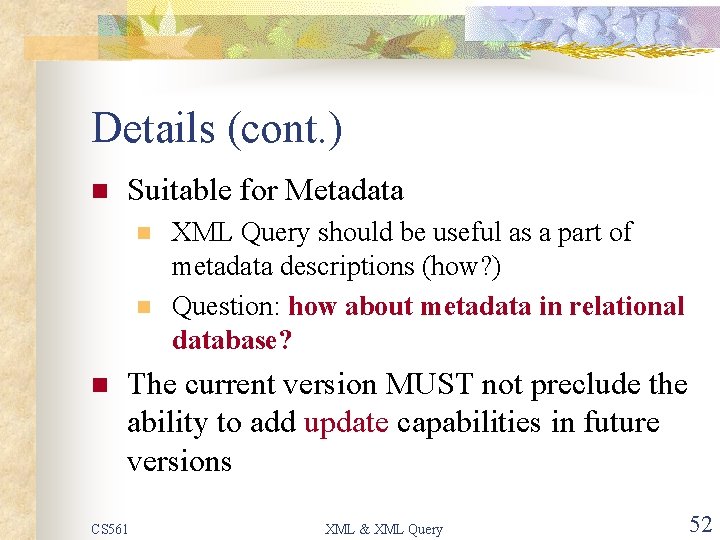 Details (cont.)

Suitable for Metadata

XML Query should be useful as a part of metadata descriptions (how?)

Question: how about metadata in relational database?

The current version MUST not preclude the ability to add update capabilities in future versions

CS561

XML & XML Query

52